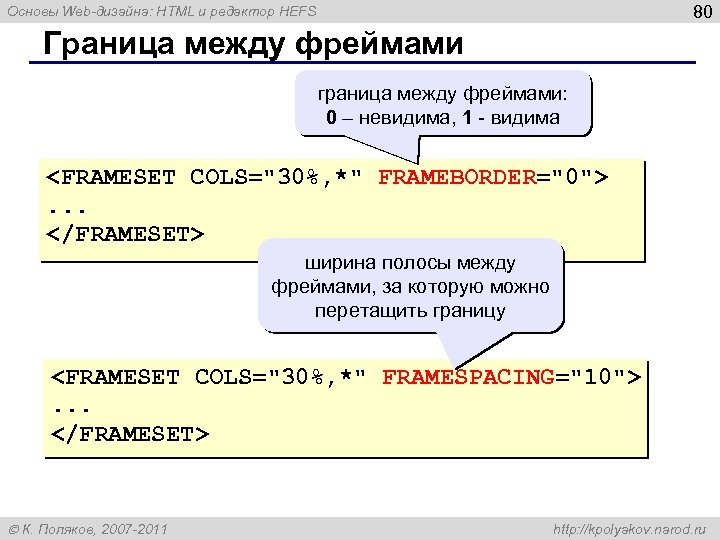 Основы Web-дизайна: HTML и редактор HEFS

80

Граница между фреймами

граница между фреймами: 0 – невидима, 1 - видима

<FRAMESET COLS="30%,*" FRAMEBORDER="0">
...
</FRAMESET>

ширина полосы между фреймами, за которую можно перетащить границу

<FRAMESET COLS="30%,*" FRAMESPACING="10">
...
</FRAMESET>

© К. Поляков, 2007-2011

http://kpolyakov.narod.ru